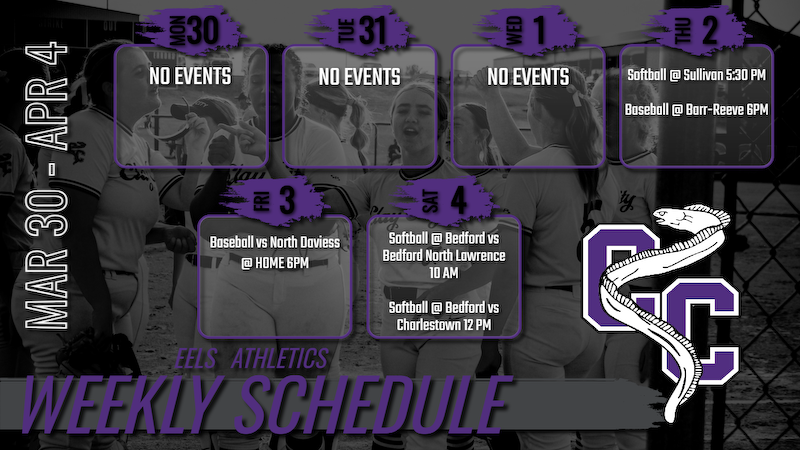 MAR 30 - APR 4

MON 30

NO EVENTS

TUE 31

NO EVENTS

WED 1

NO EVENTS

THU 2

Softball @ Sullivan 5:30 PM

Baseball @ Barr-Reeve 6PM

FRI 3

Baseball vs North Daviess @ HOME 6PM

SAT 4

Softball @ Bedford vs Bedford North Lawrence 10 AM

Softball @ Bedford vs Charlestown 12 PM

CC

EELS ATHLETICS

WEEKLY SCHEDULE